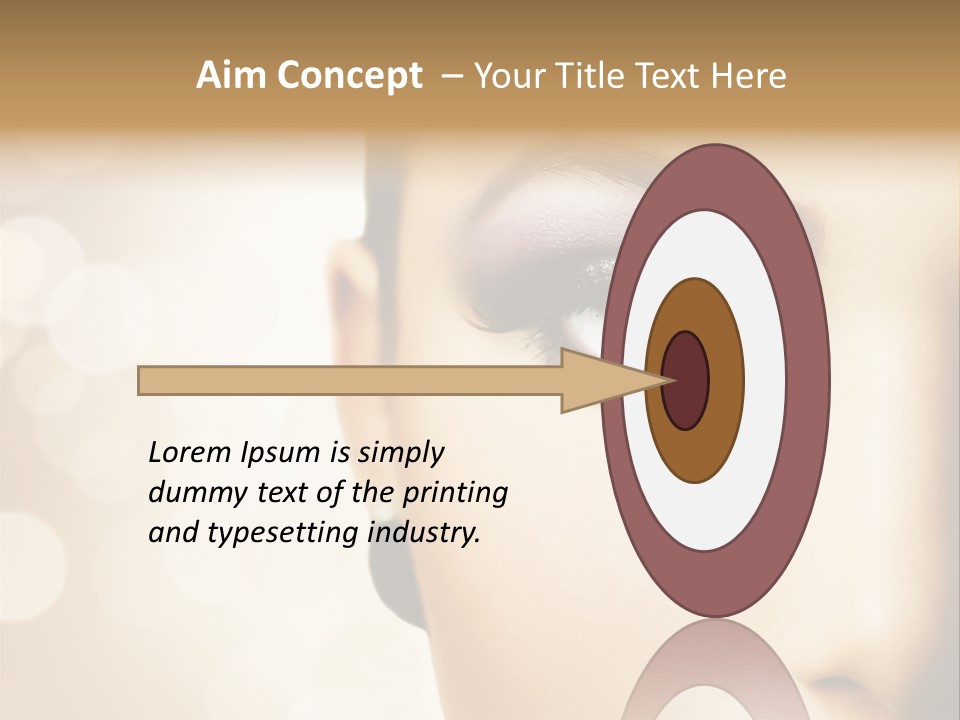 Aim Concept – Your Title Text Here

Lorem Ipsum is simply dummy text of the printing and typesetting industry.